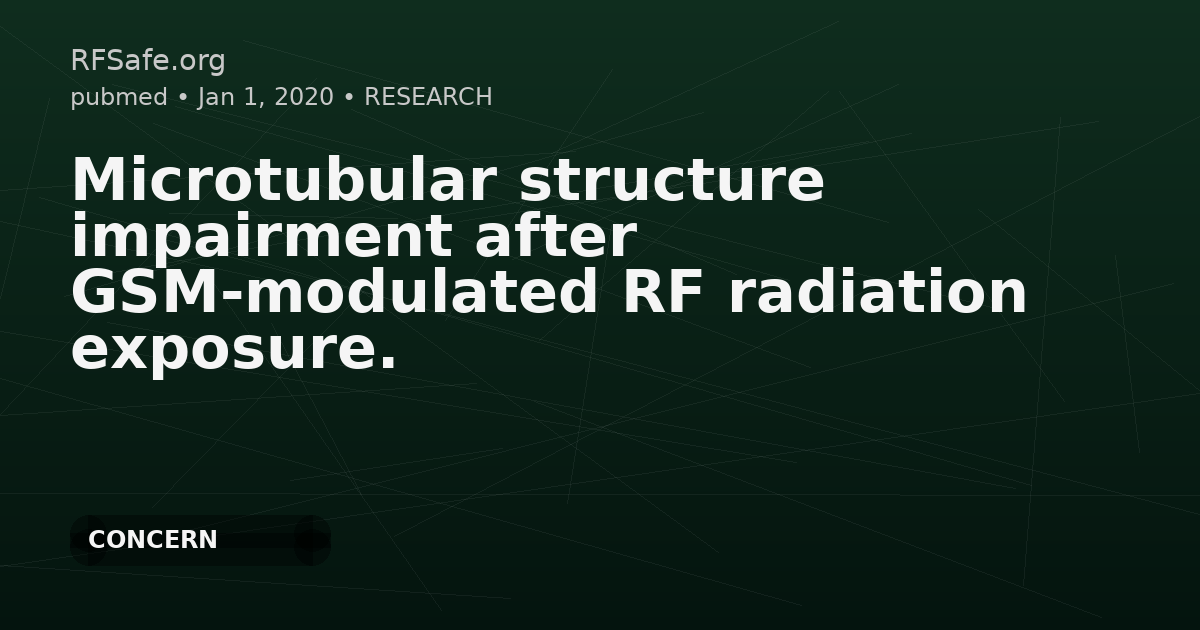 RFSafe.org
pubmed • Jan 1, 2020 • RESEARCH

Microtubular structure impairment after GSM-modulated RF radiation exposure.

CONCERN